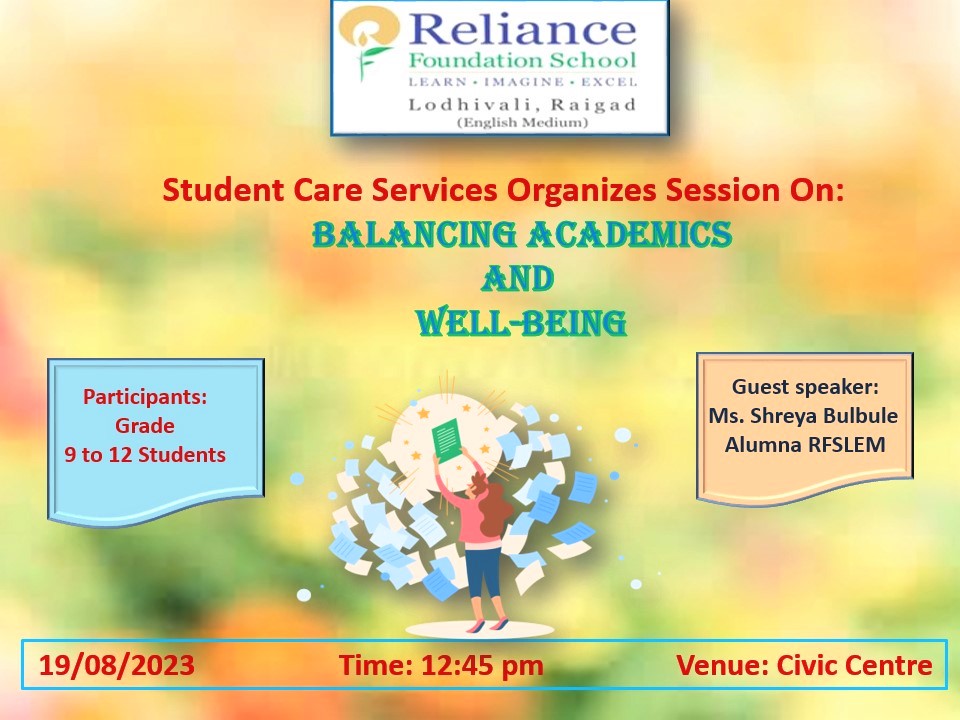 Reliance
Foundation School
LEARN • IMAGINE • EXCEL
Lodhivali, Raigad
(English Medium)

Student Care Services Organizes Session On:
BALANCING ACADEMICS
AND
WELL-BEING

Participants:
Grade
9 to 12 Students

Guest speaker:
Ms. Shreya Bulbule
Alumna RFSLEM

19/08/2023 Time: 12:45 pm Venue: Civic Centre